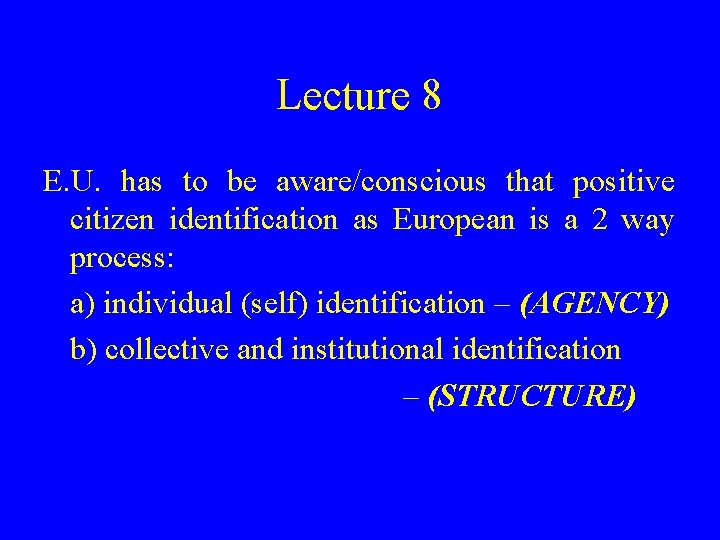 Lecture 8

E.U. has to be aware/conscious that positive citizen identification as European is a 2 way process:

a) individual (self) identification – (AGENCY)

b) collective and institutional identification – (STRUCTURE)